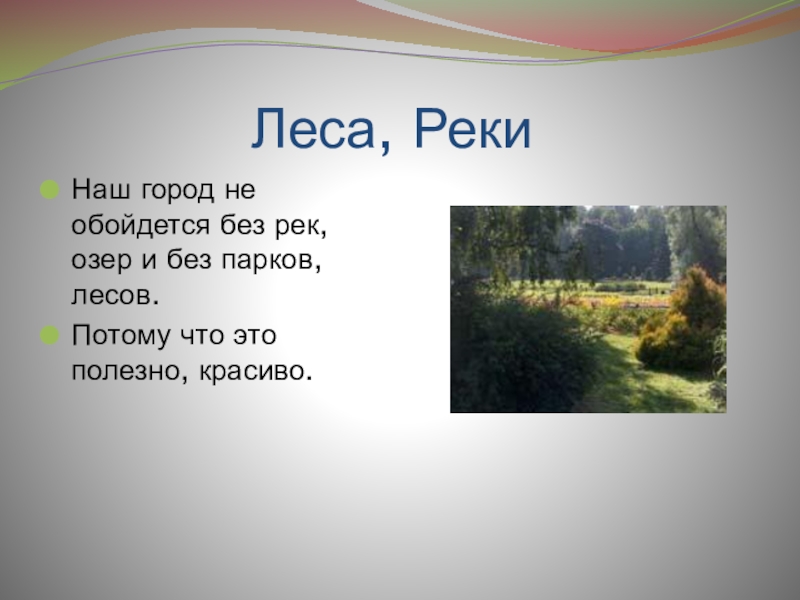 Леса, Реки

Наш город не обойдется без рек, озер и без парков, лесов.

Потому что это полезно, красиво.